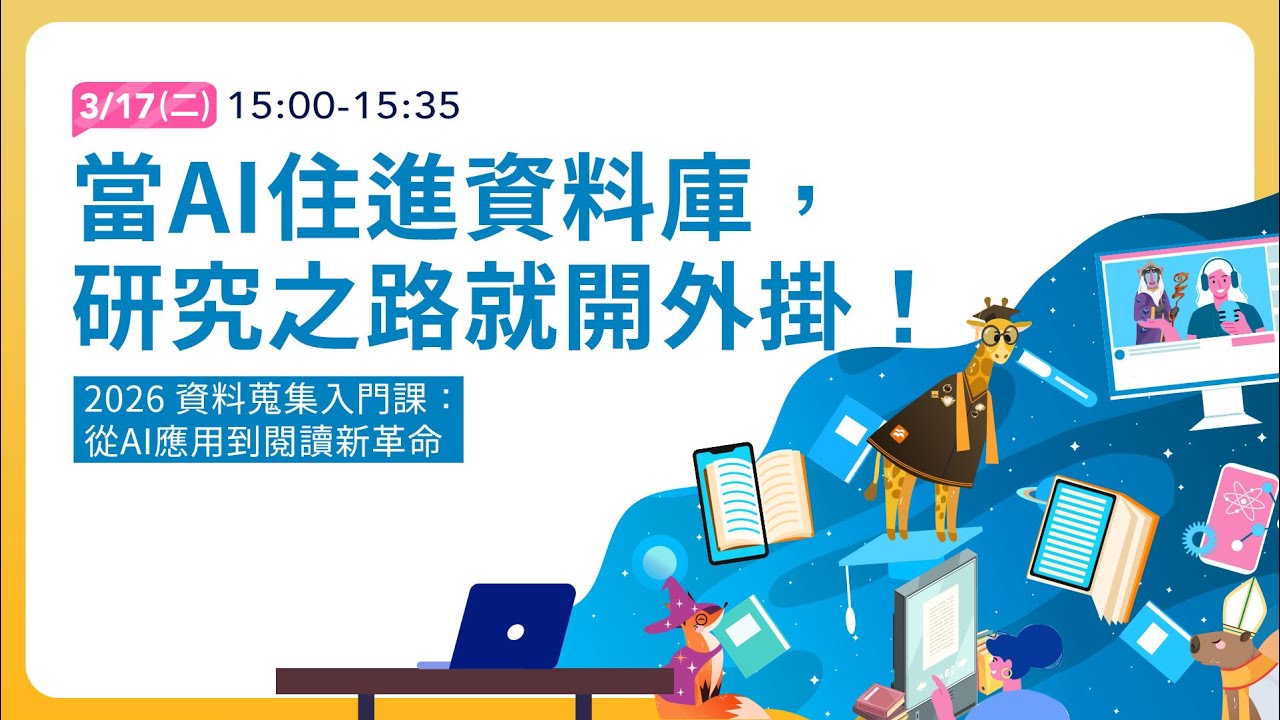 3/17(二) 15:00-15:35

當AI住進資料庫，研究之路就開外掛！

2026 資料蒐集入門課：從AI應用到閱讀新革命